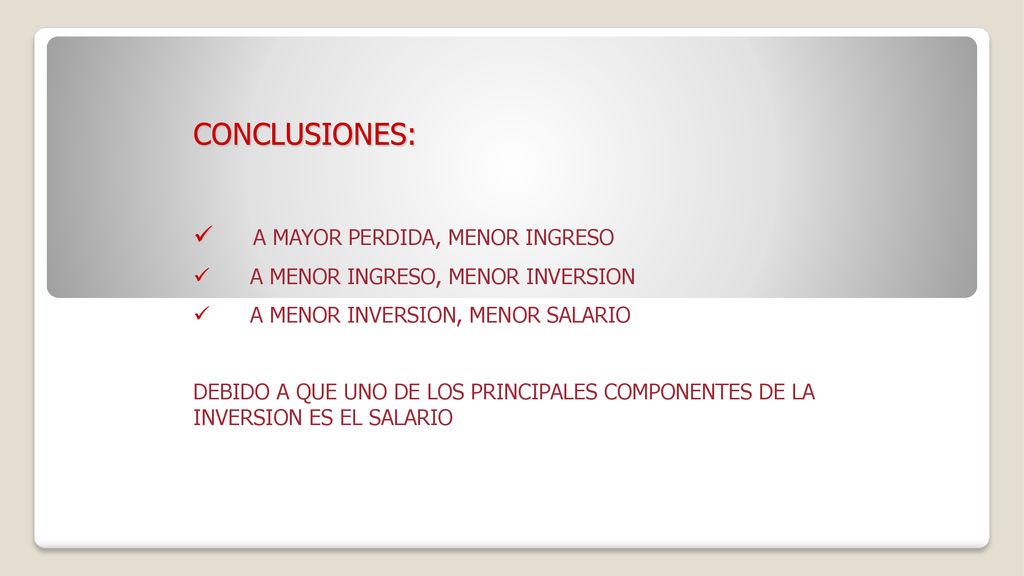 CONCLUSIONES:

✓ A MAYOR PERDIDA, MENOR INGRESO
✓ A MENOR INGRESO, MENOR INVERSION
✓ A MENOR INVERSION, MENOR SALARIO

DEBIDO A QUE UNO DE LOS PRINCIPALES COMPONENTES DE LA INVERSION ES EL SALARIO